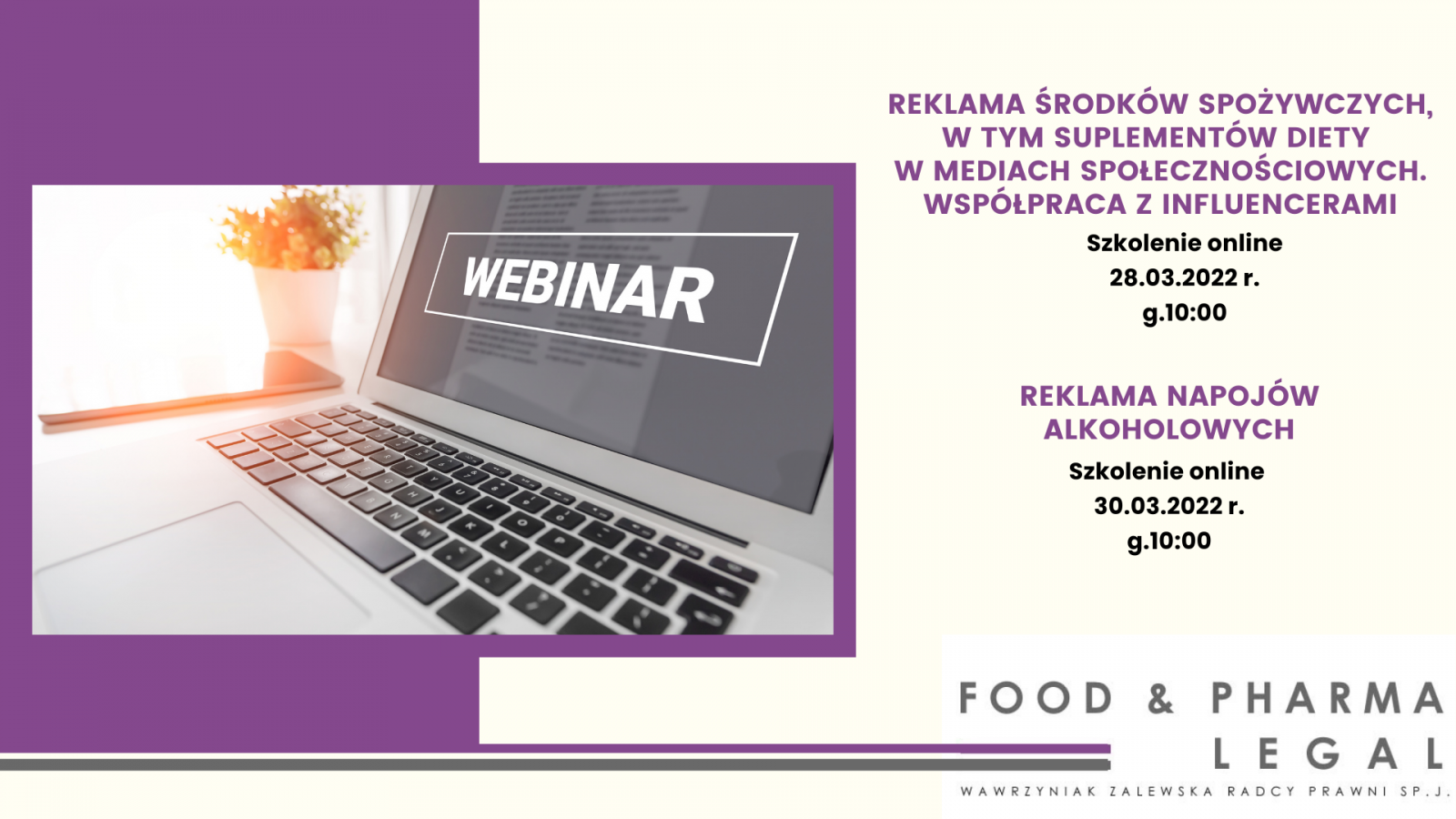 WEBINAR

REKLAMA ŚRODKÓW SPOŻYWCZYCH, W TYM SUPLEMENTÓW DIETY W MEDIACH SPOŁECZNOŚCIOWYCH. WSPÓŁPRACA Z INFLUENCERAMI

Szkolenie online
28.03.2022 r.
g.10:00

REKLAMA NAPOJÓW ALKOHOLOWYCH

Szkolenie online
30.03.2022 r.
g.10:00

FOOD & PHARMA LEGAL
WAWRZYNIAK ZALEWSKA RADCY PRAWNI SP.J.